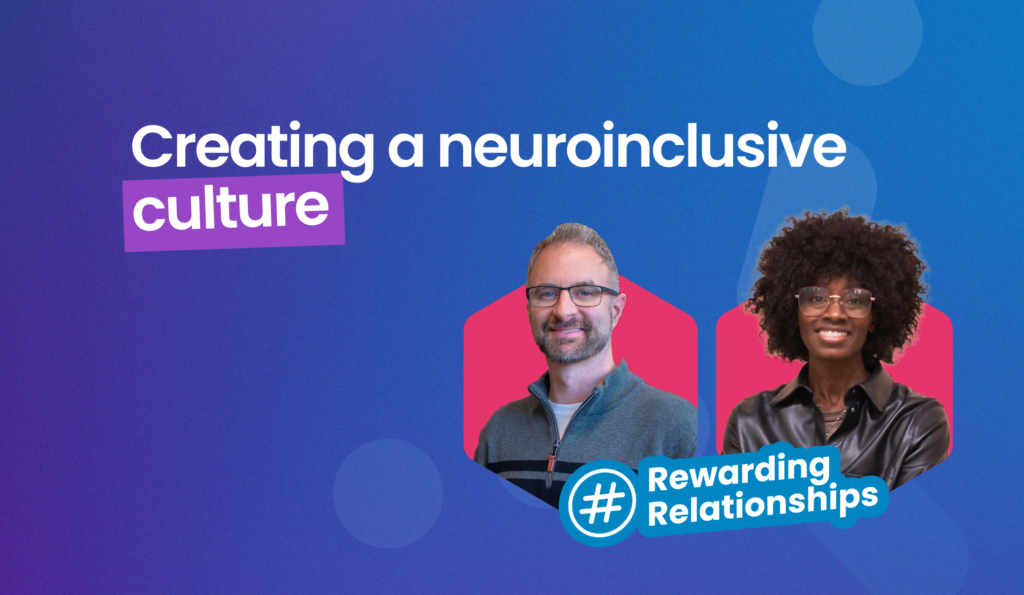 Creating a neuroinclusive culture

#

Rewarding
Relationships